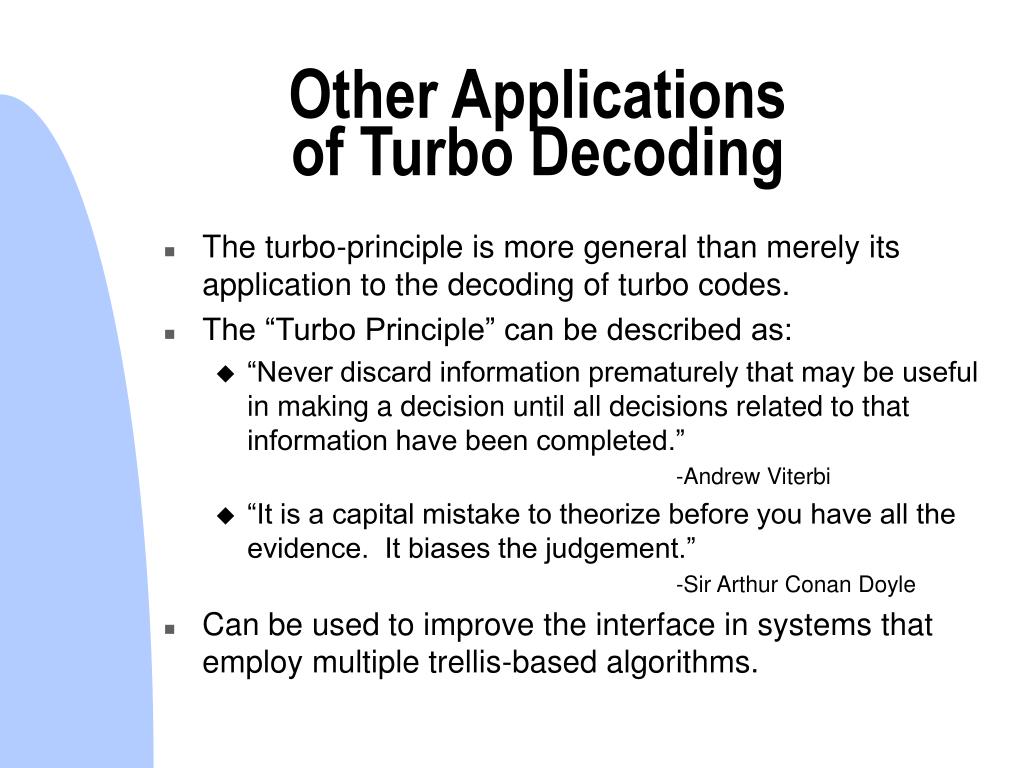 Other Applications of Turbo Decoding

- The turbo-principle is more general than merely its application to the decoding of turbo codes.
- The “Turbo Principle” can be described as:
  - “Never discard information prematurely that may be useful in making a decision until all decisions related to that information have been completed.”

-Andrew Viterbi

  - “It is a capital mistake to theorize before you have all the evidence. It biases the judgement.”

-Sir Arthur Conan Doyle

- Can be used to improve the interface in systems that employ multiple trellis-based algorithms.